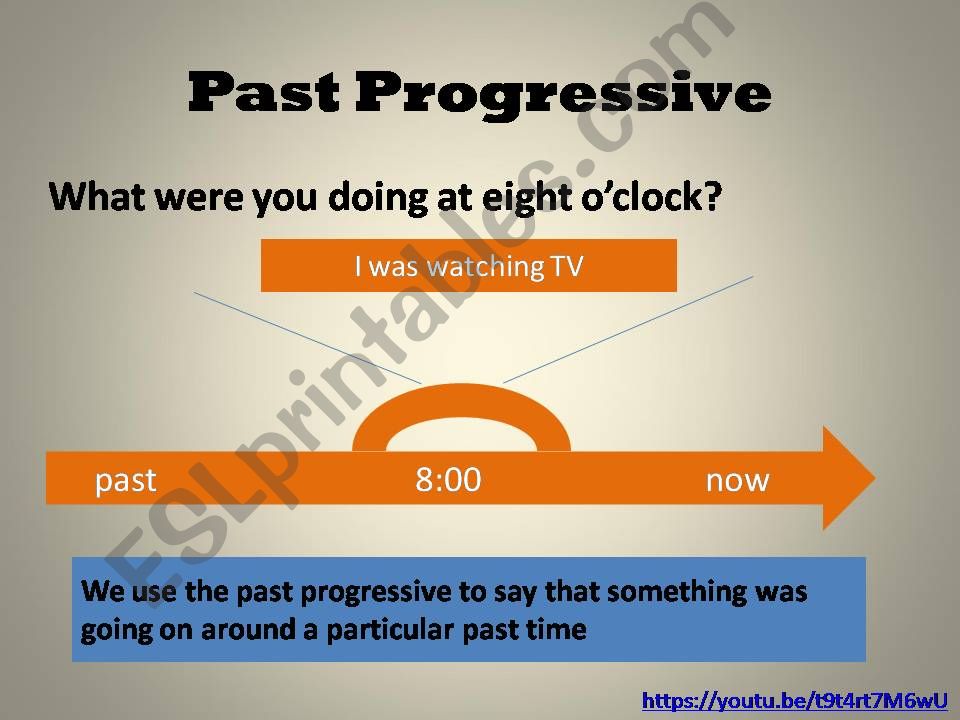 Past Progressive

What were you doing at eight o'clock?

I was watching TV

past

8:00

now

We use the past progressive to say that something was going on around a particular past time

https://youtu.be/t9t4rt7M6wU

ESLprintables.com